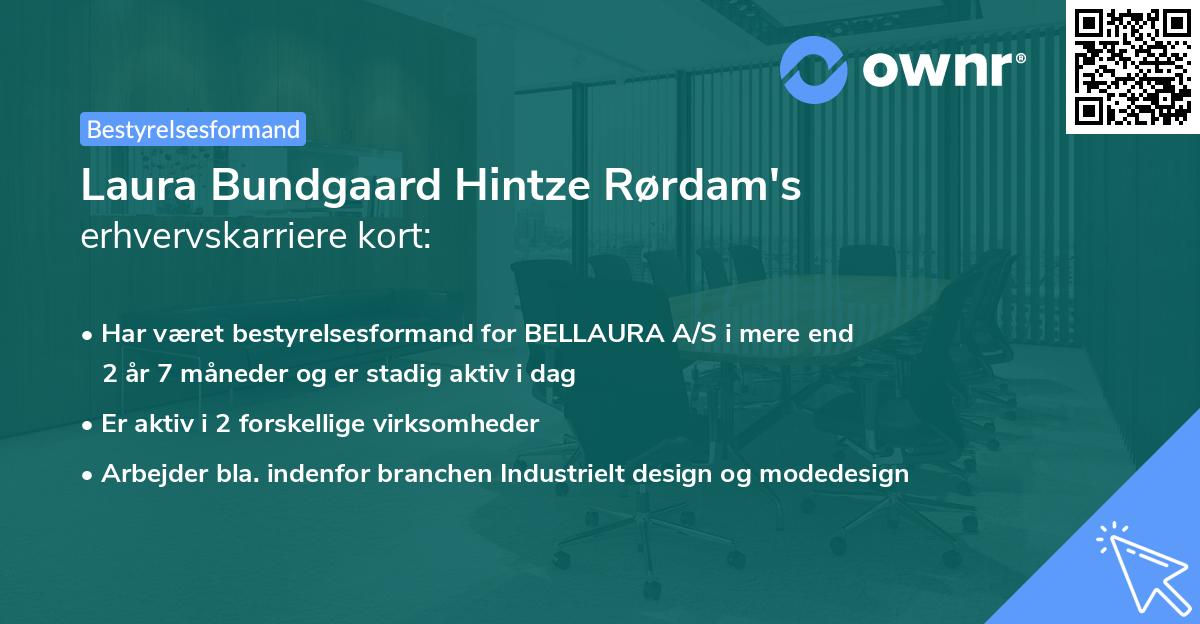 ownr®

Bestyrelsesformand

Laura Bundgaard Hintze Rørdam's erhvervskarriere kort:

• Har været bestyrelsesformand for BELLAURA A/S i mere end 2 år 7 måneder og er stadig aktiv i dag

• Er aktiv i 2 forskellige virksomheder

• Arbejder bla. indenfor branchen Industrielt design og modedesign